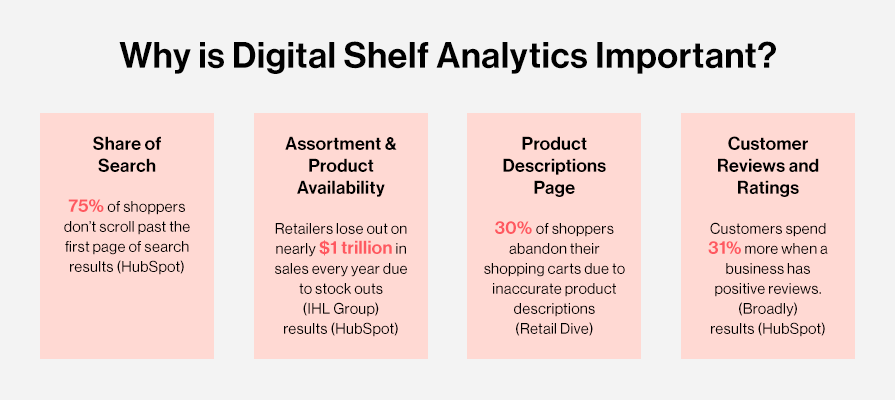 Why is Digital Shelf Analytics Important?

Share of Search

75% of shoppers don't scroll past the first page of search results (HubSpot)

Assortment & Product Availability

Retailers lose out on nearly $1 trillion in sales every year due to stock outs (IHL Group) results (HubSpot)

Product Descriptions Page

30% of shoppers abandon their shopping carts due to inaccurate product descriptions (Retail Dive)

Customer Reviews and Ratings

Customers spend 31% more when a business has positive reviews. (Broadly) results (HubSpot)